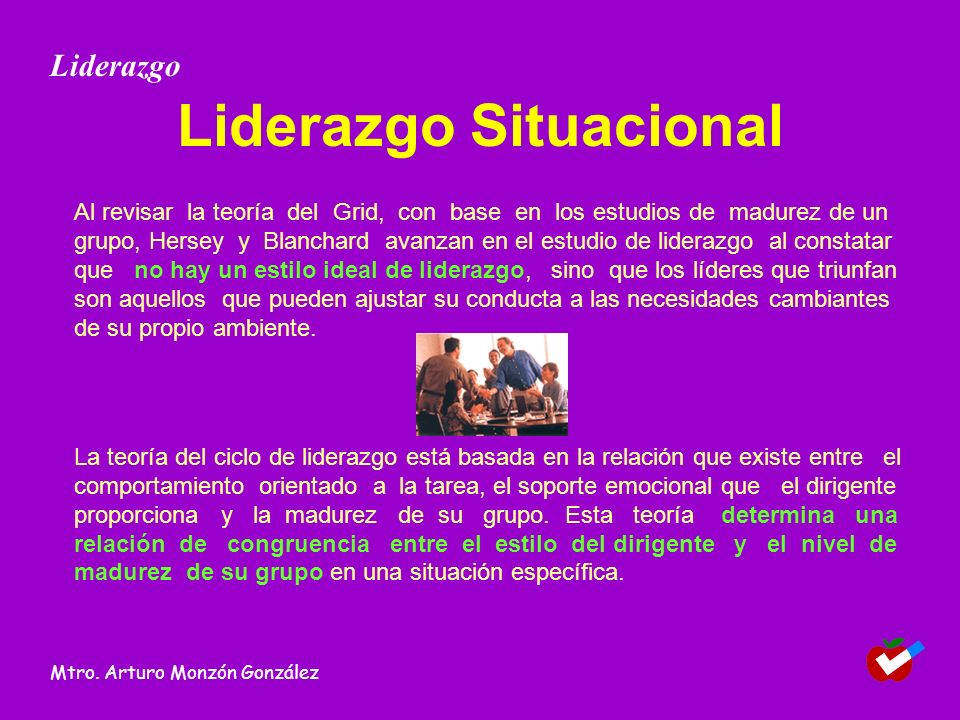 Liderazgo

Liderazgo Situacional

Al revisar la teoría del Grid, con base en los estudios de madurez de un grupo, Hersey y Blanchard avanzan en el estudio de liderazgo al constatar que no hay un estilo ideal de liderazgo, sino que los líderes que triunfan son aquellos que pueden ajustar su conducta a las necesidades cambiantes de su propio ambiente.

La teoría del ciclo de liderazgo está basada en la relación que existe entre el comportamiento orientado a la tarea, el soporte emocional que el dirigente proporciona y la madurez de su grupo. Esta teoría determina una relación de congruencia entre el estilo del dirigente y el nivel de madurez de su grupo en una situación específica.

Mtro. Arturo Monzón González